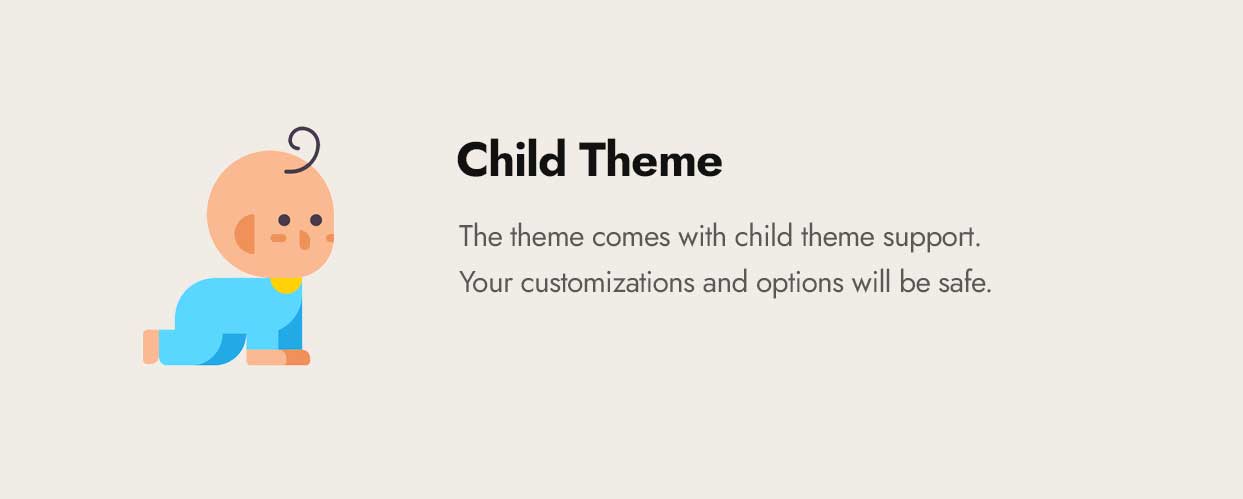 Child Theme

The theme comes with child theme support. Your customizations and options will be safe.